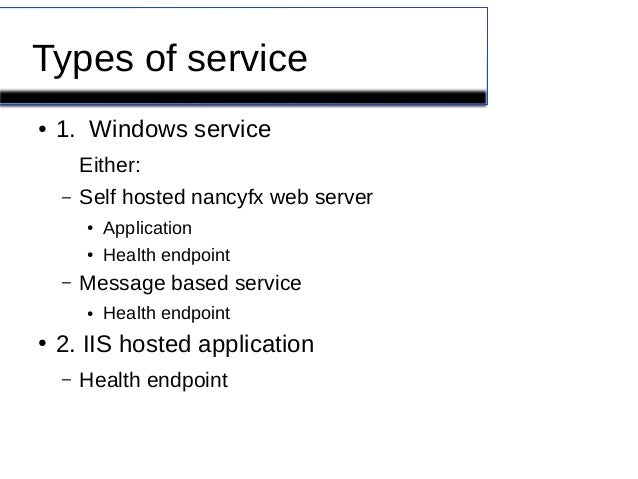 Types of service

• 1. Windows service

Either:

– Self hosted nancyfx web server

• Application

• Health endpoint

– Message based service

• Health endpoint

• 2. IIS hosted application

– Health endpoint